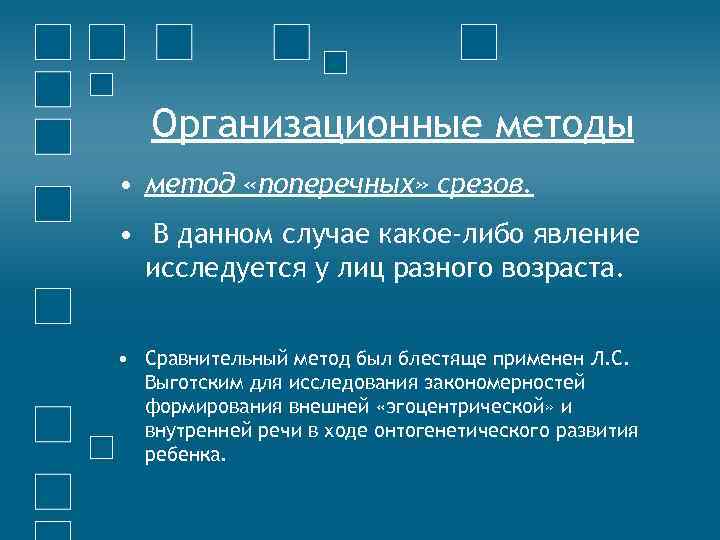 Организационные методы

• метод «поперечных» срезов.

• В данном случае какое-либо явление исследуется у лиц разного возраста.

• Сравнительный метод был блестяще применен Л.С. Выготским для исследования закономерностей формирования внешней «эгоцентрической» и внутренней речи в ходе онтогенетического развития ребенка.